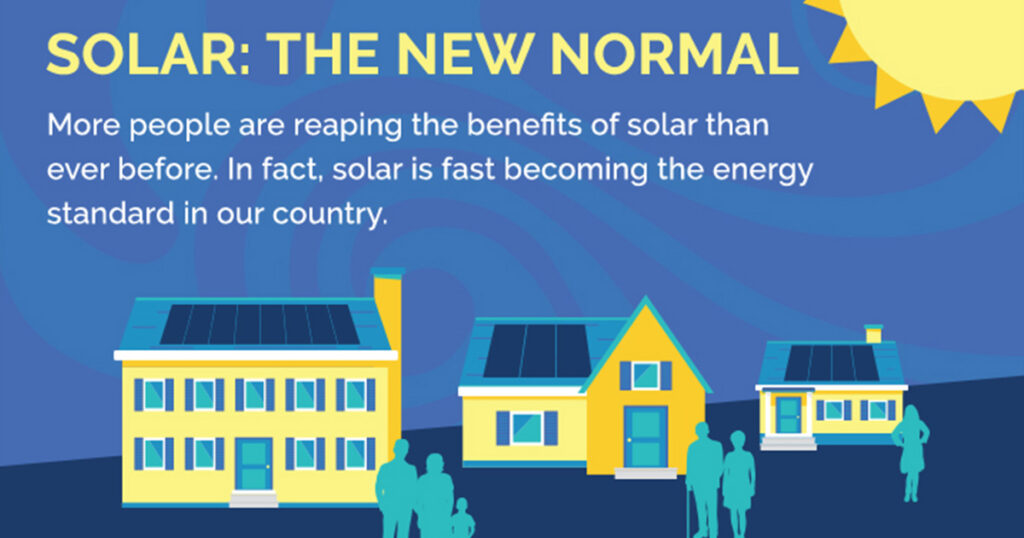 SOLAR: THE NEW NORMAL

More people are reaping the benefits of solar than ever before. In fact, solar is fast becoming the energy standard in our country.